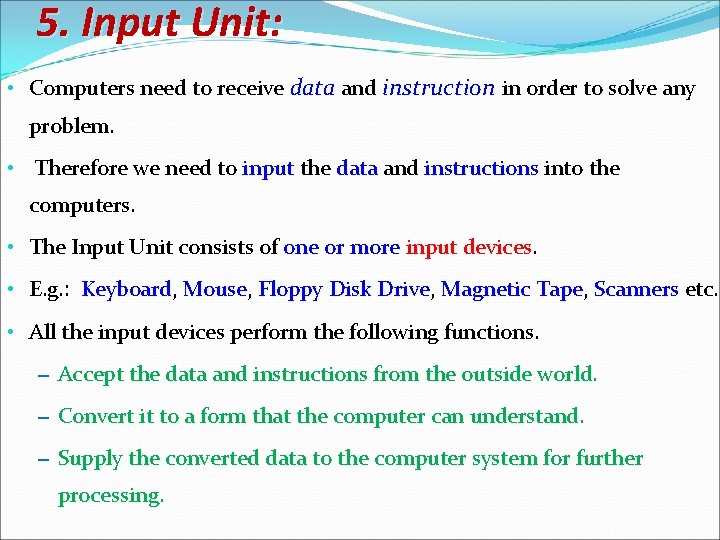 5. Input Unit:

• Computers need to receive data and instruction in order to solve any problem.

• Therefore we need to input the data and instructions into the computers.

• The Input Unit consists of one or more input devices.

• E.g.: Keyboard, Mouse, Floppy Disk Drive, Magnetic Tape, Scanners etc.

• All the input devices perform the following functions.

– Accept the data and instructions from the outside world.

– Convert it to a form that the computer can understand.

– Supply the converted data to the computer system for further processing.